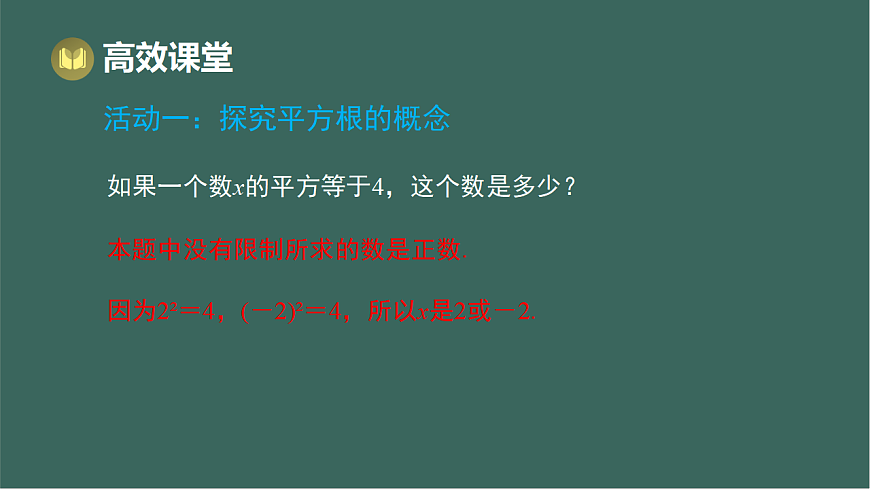 高效课堂

活动一：探究平方根的概念

如果一个数$x$的平方等于4，这个数是多少？

本题中没有限制所求的数是正数.

因为$2^2=4$，$(-2)^2=4$，所以$x$是2或$-2$.